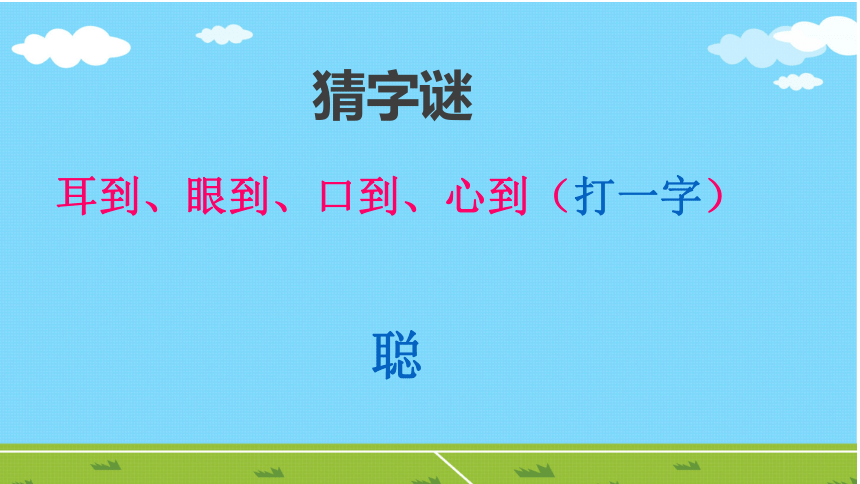 猜字谜

耳到、眼到、口到、心到（打一字）

聪